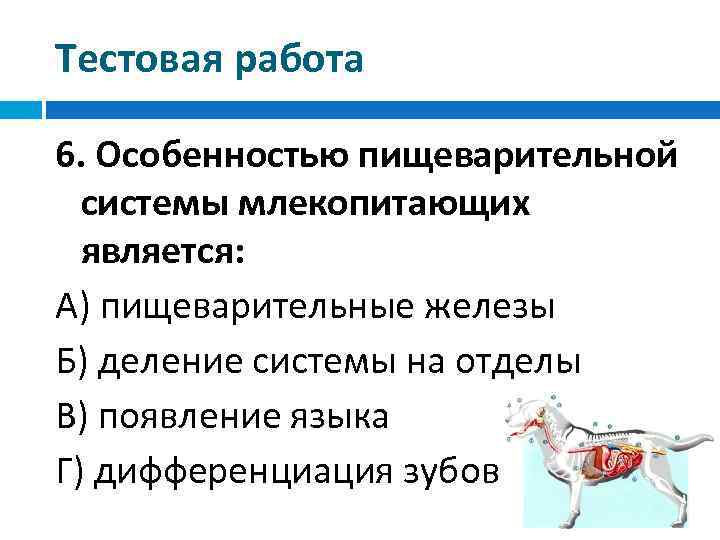 Тестовая работа

6. Особенностью пищеварительной системы млекопитающих является:

А) пищеварительные железы

Б) деление системы на отделы

В) появление языка

Г) дифференциация зубов